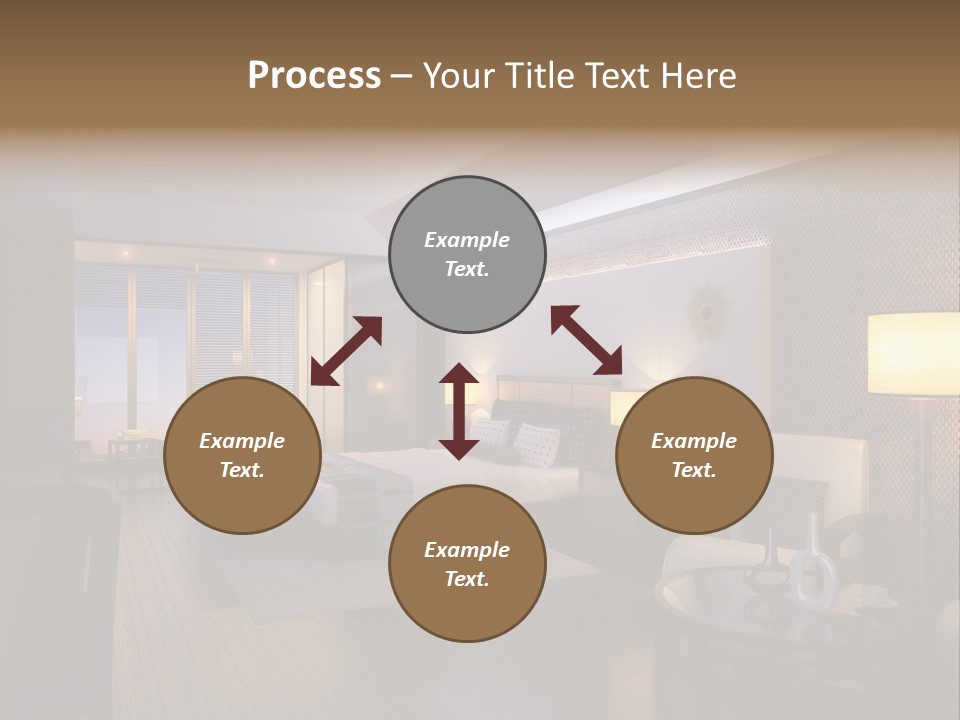 Process – Your Title Text Here

Example Text.

Example Text.

Example Text.

Example Text.